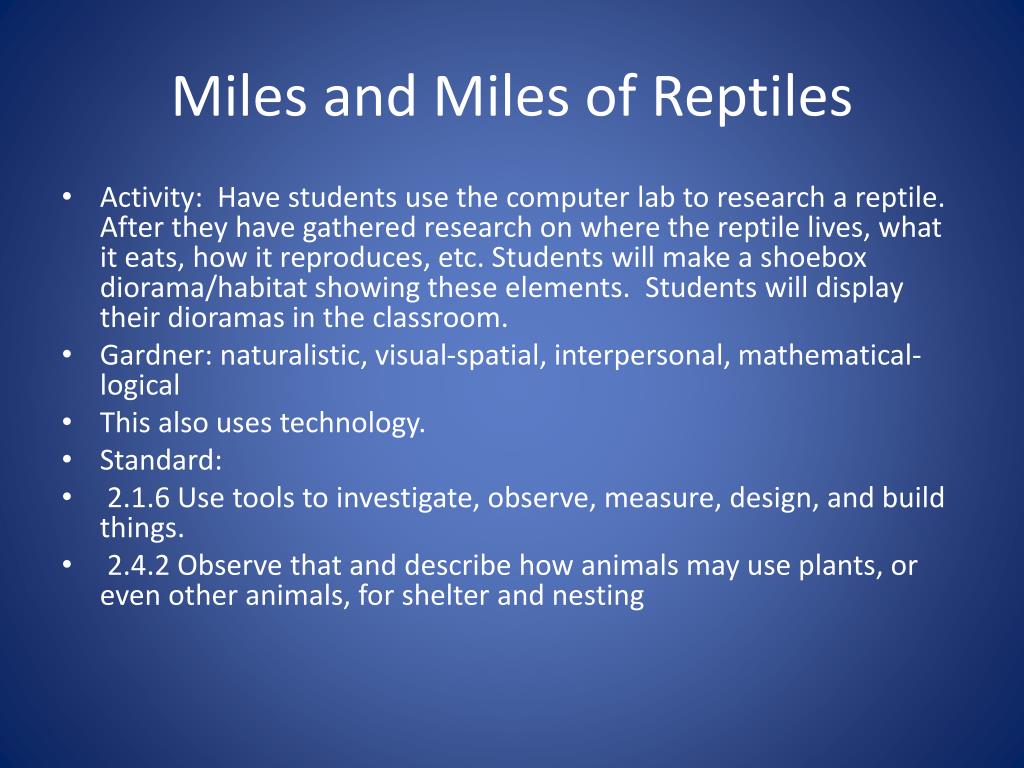 Miles and Miles of Reptiles

• Activity: Have students use the computer lab to research a reptile. After they have gathered research on where the reptile lives, what it eats, how it reproduces, etc. Students will make a shoebox diorama/habitat showing these elements. Students will display their dioramas in the classroom.
• Gardner: naturalistic, visual-spatial, interpersonal, mathematical-logical
• This also uses technology.
• Standard:
• 2.1.6 Use tools to investigate, observe, measure, design, and build things.
• 2.4.2 Observe that and describe how animals may use plants, or even other animals, for shelter and nesting